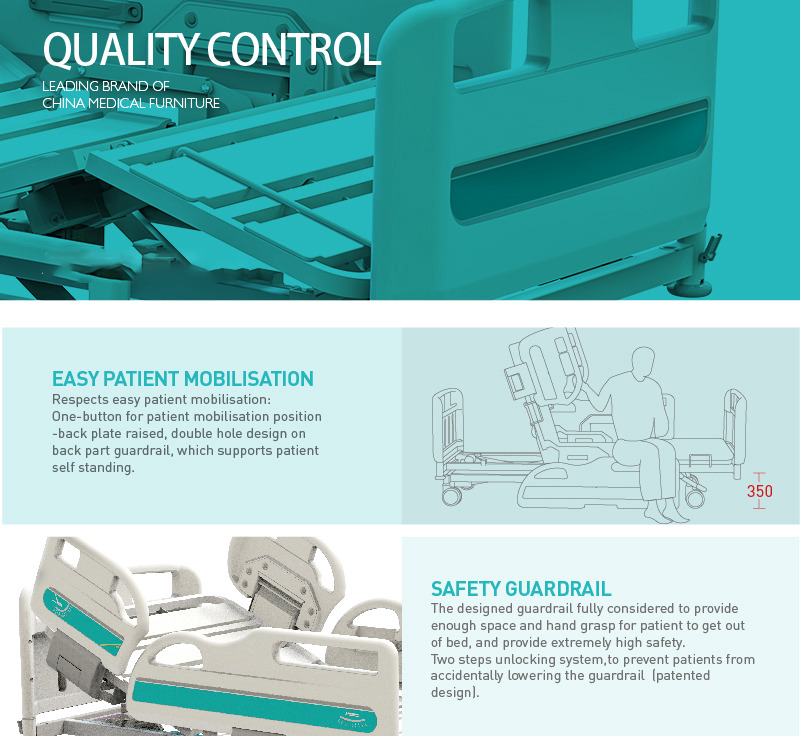 QUALITY CONTROL
LEADING BRAND OF
CHINA MEDICAL FURNITURE

EASY PATIENT MOBILISATION
Respects easy patient mobilisation:
One-button for patient mobilisation position -back plate raised, double hole design on back part guardrail, which supports patient self standing.

350

SAFETY GUARDRAIL
The designed guardrail fully considered to provide enough space and hand grasp for patient to get out of bed, and provide extremely high safety.
Two steps unlocking system,to prevent patients from accidentally lowering the guardrail (patented design).